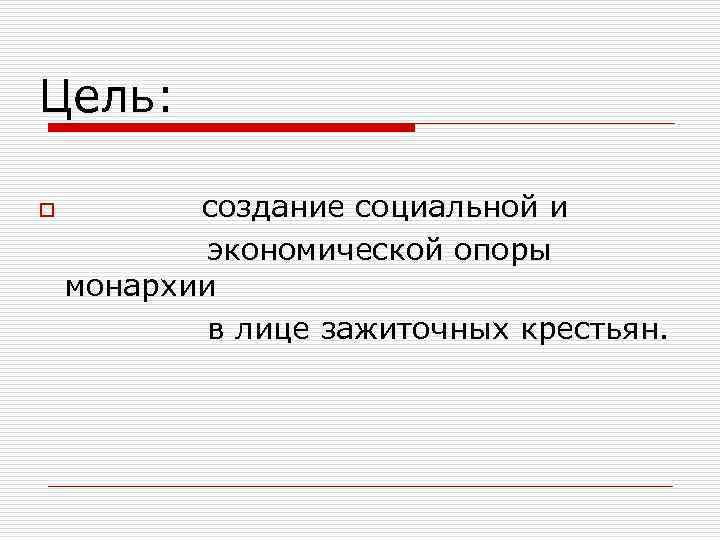 Цель:

создание социальной и экономической опоры монархии в лице зажиточных крестьян.